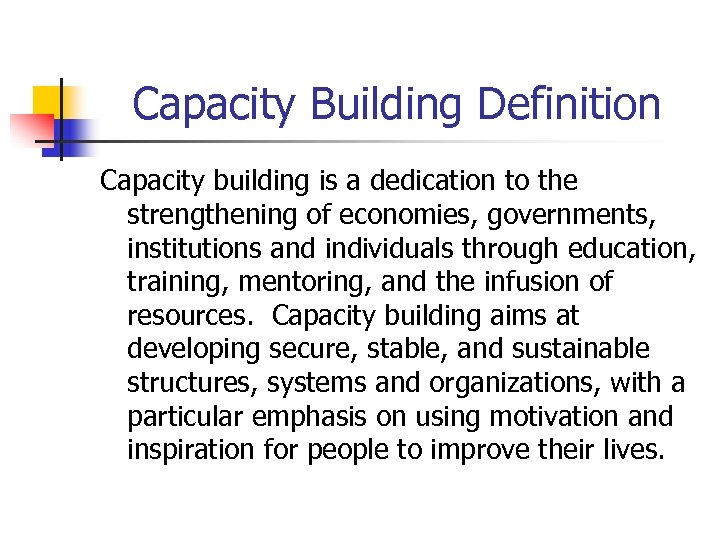 Capacity Building Definition

Capacity building is a dedication to the strengthening of economies, governments, institutions and individuals through education, training, mentoring, and the infusion of resources. Capacity building aims at developing secure, stable, and sustainable structures, systems and organizations, with a particular emphasis on using motivation and inspiration for people to improve their lives.